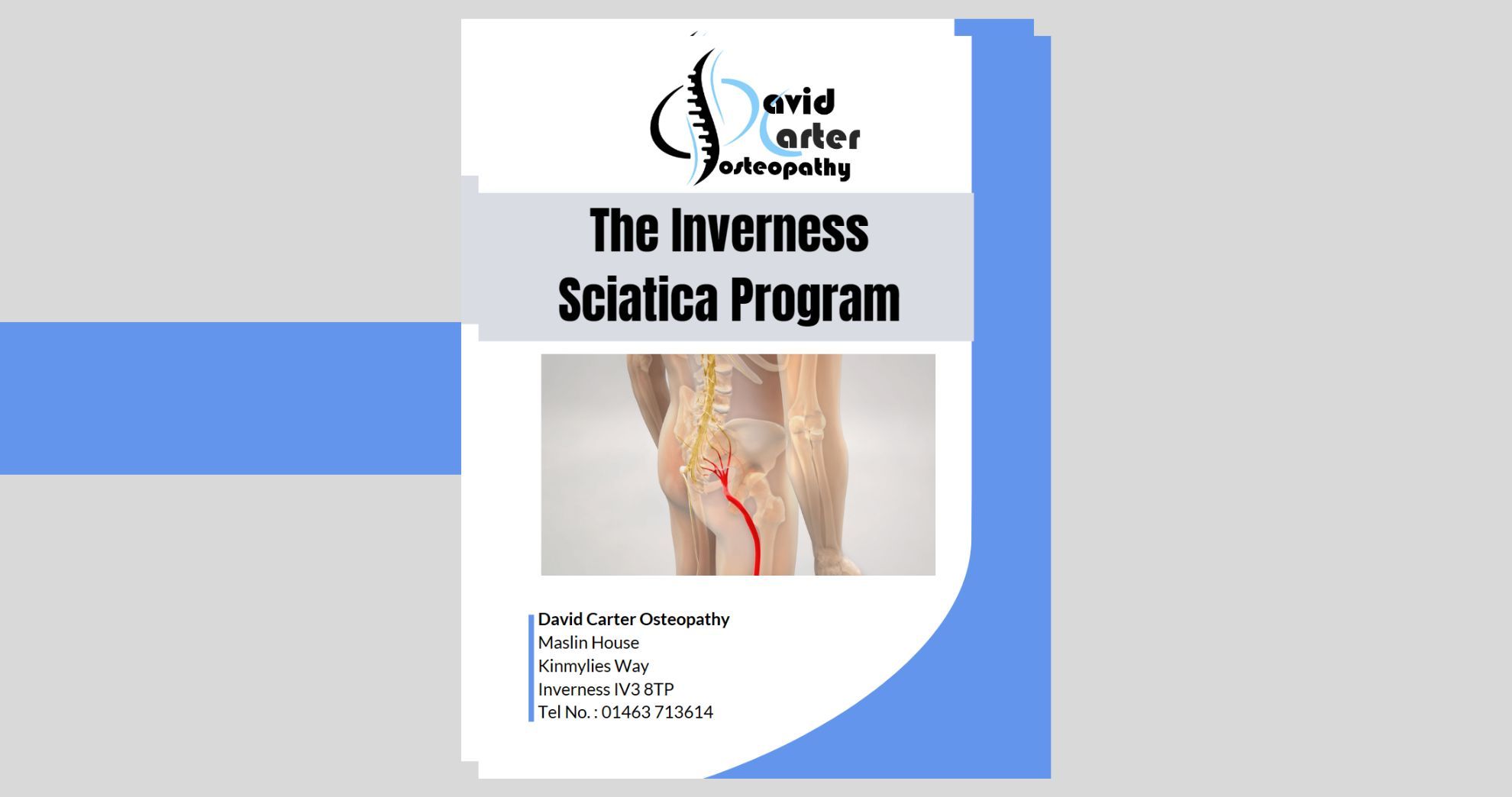 David Carter Osteopathy

The Inverness Sciatica Program

David Carter Osteopathy
Maslin House
Kinmylies Way
Inverness IV3 8TP
Tel No. : 01463 713614